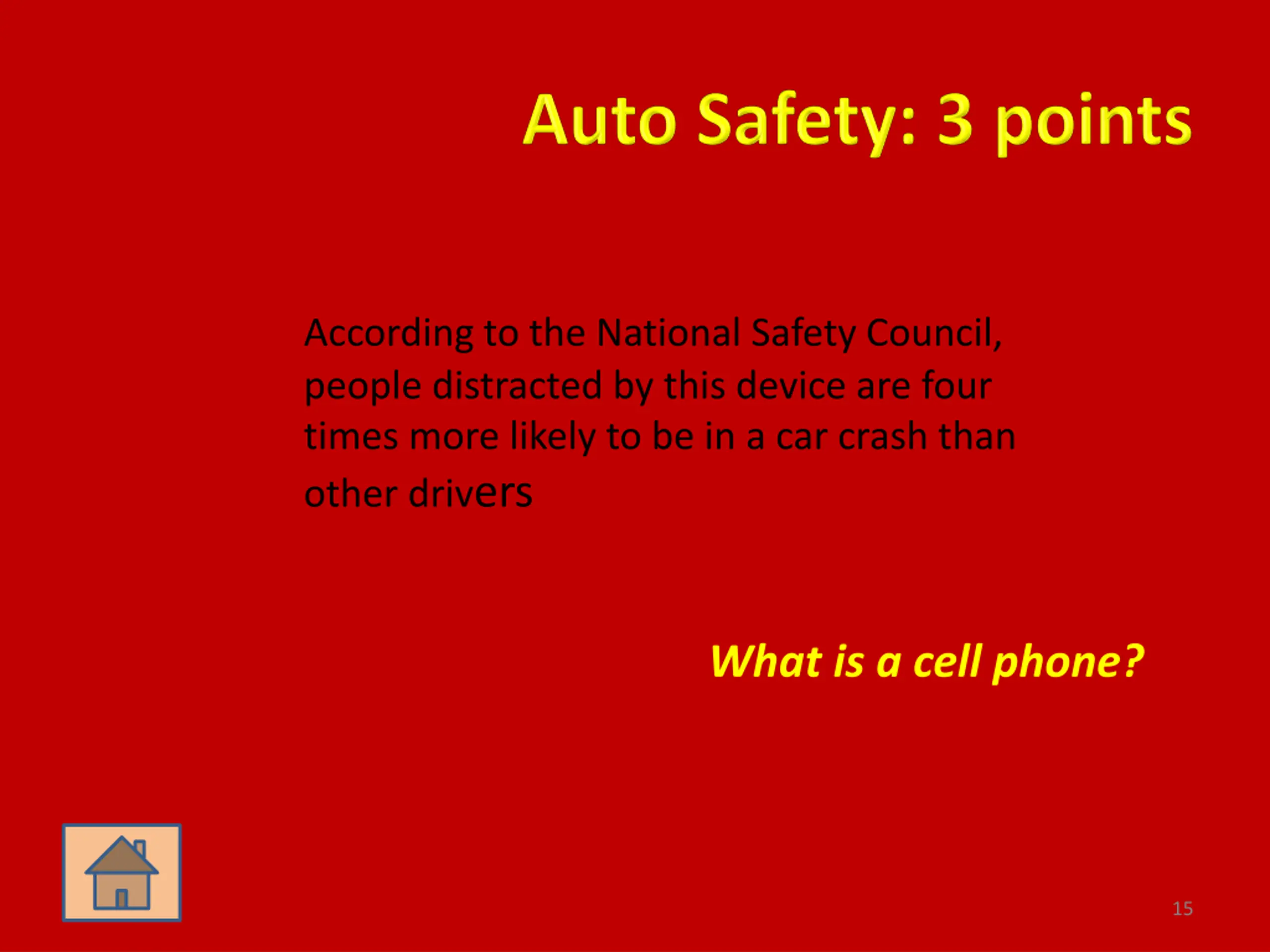 Auto Safety: 3 points

According to the National Safety Council, people distracted by this device are four times more likely to be in a car crash than other drivers

What is a cell phone?

15